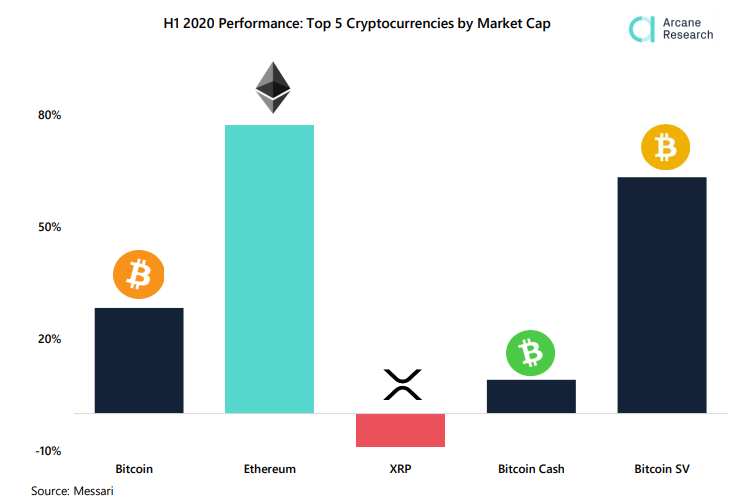 H1 2020 Performance: Top 5 Cryptocurrencies by Market Cap

Arcane Research

80%

50%

20%

-10%

Bitcoin

Ethereum

XRP

Bitcoin Cash

Bitcoin SV

Source: Messari